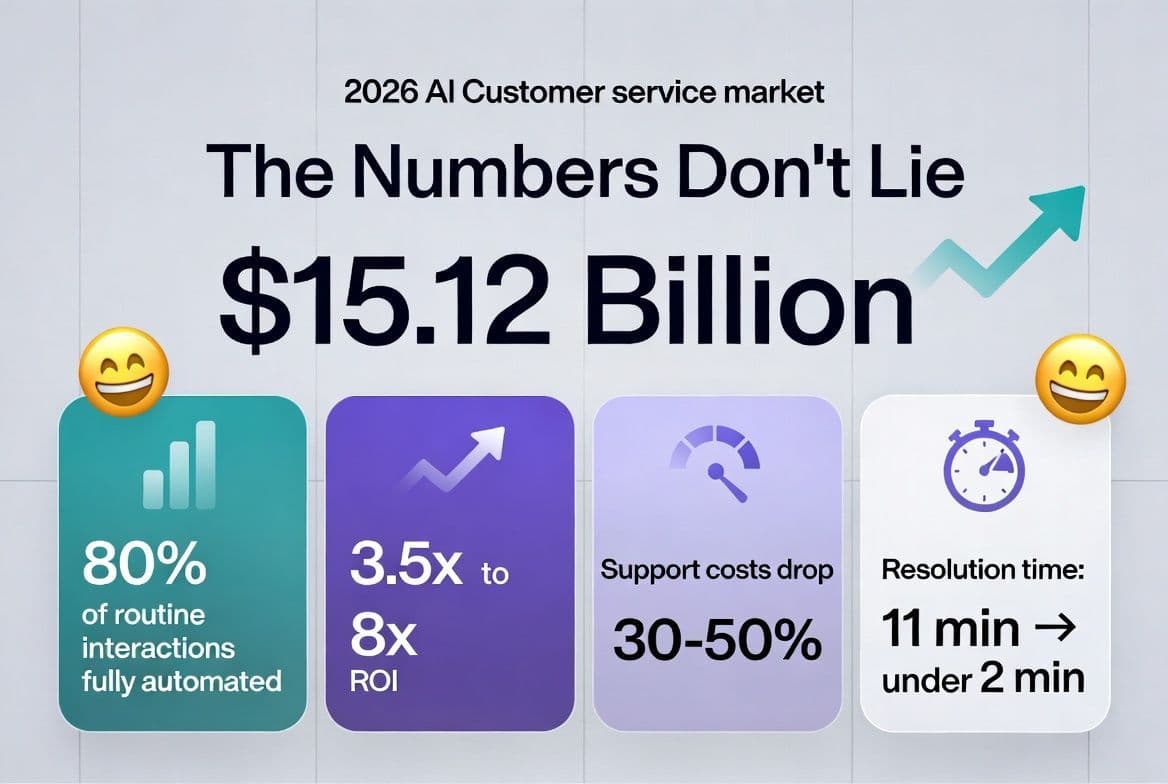 2026 AI Customer service market

The Numbers Don't Lie

$15.12 Billion

80%
of routine interactions fully automated

3.5x to 8x
ROI

Support costs drop
30-50%

Resolution time:
11 min → under 2 min